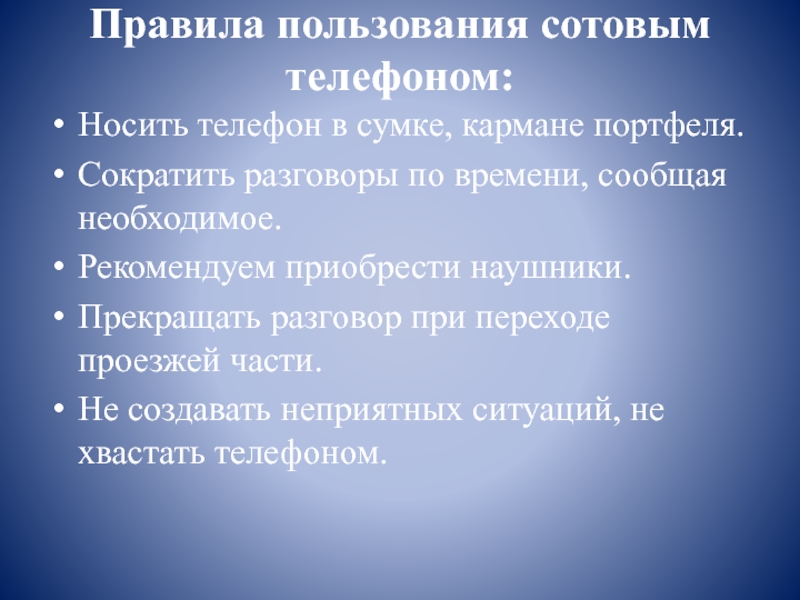 Правила пользования сотовым телефоном:

• Носить телефон в сумке, кармане портфеля.
• Сократить разговоры по времени, сообщая необходимое.
• Рекомендуем приобрести наушники.
• Прекращать разговор при переходе проезжей части.
• Не создавать неприятных ситуаций, не хвастать телефоном.